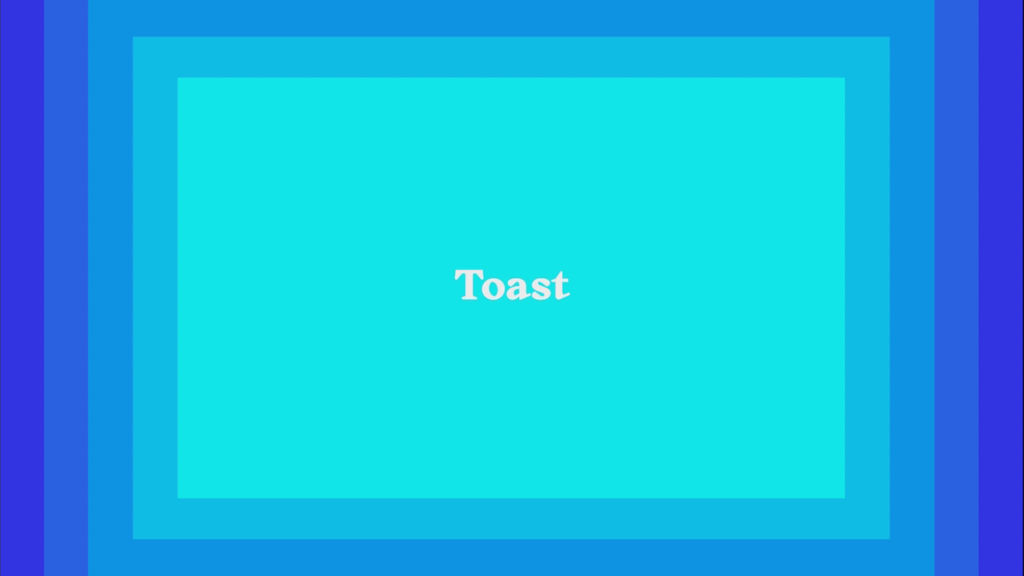 Toast